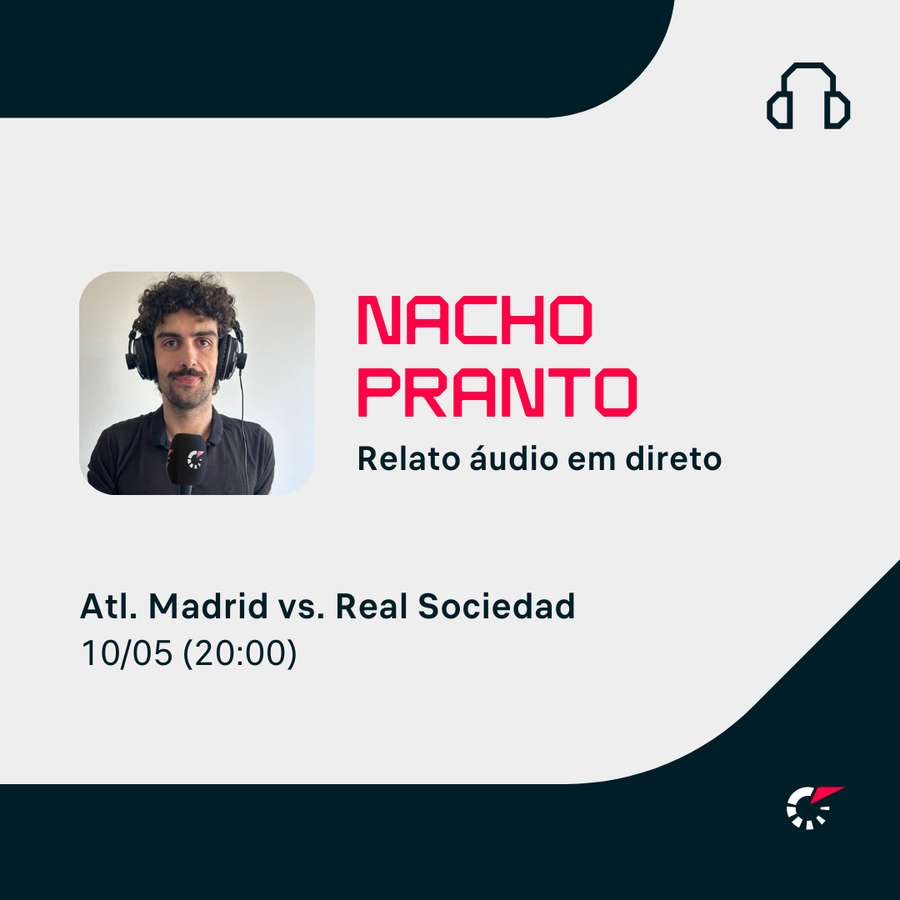 NACHO PRANTO

Relato áudio em direto

Atl. Madrid vs. Real Sociedad
10/05 (20:00)